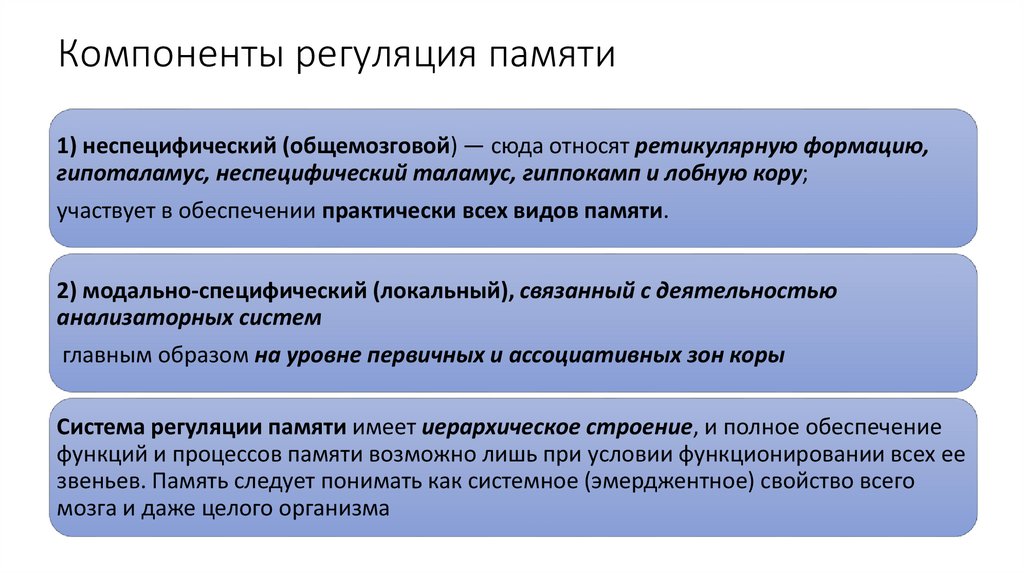 Компоненты регуляция памяти

1) неспецифический (общемозговой) — сюда относят ретикулярную формацию, гипоталамус, неспецифический таламус, гиппокамп и лобную кору;

участвует в обеспечении практически всех видов памяти.

2) модально-специфический (локальный), связанный с деятельностью анализаторных систем

главным образом на уровне первичных и ассоциативных зон коры

Система регуляции памяти имеет иерархическое строение, и полное обеспечение функций и процессов памяти возможно лишь при условии функционировании всех ее звеньев. Память следует понимать как системное (эмерджентное) свойство всего мозга и даже целого организма